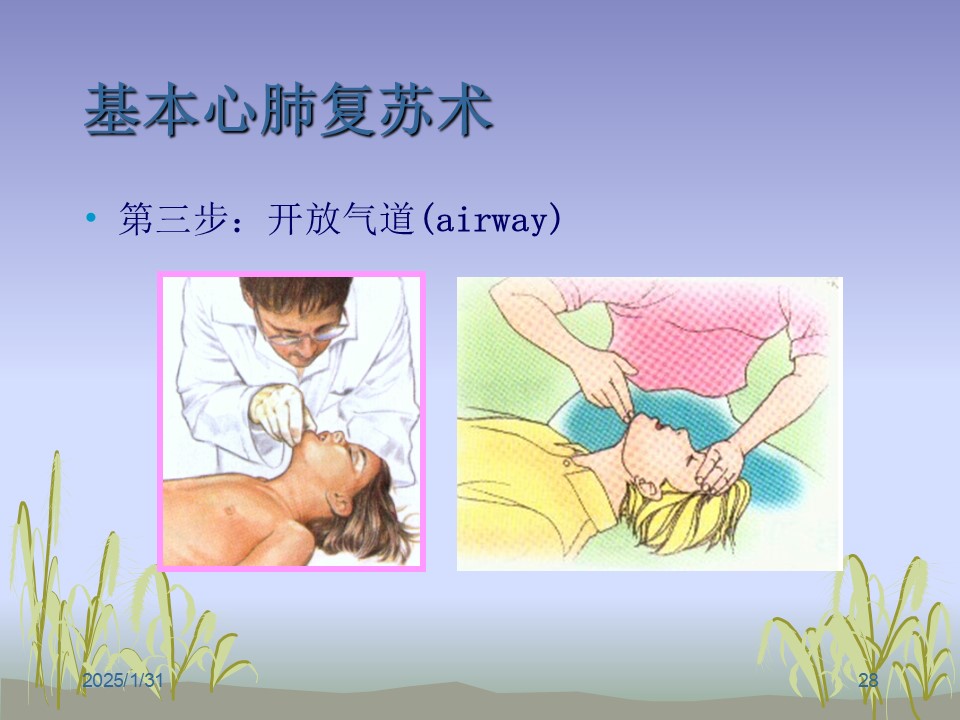 基本心肺复苏术

• 第三步：开放气道(airway)

2025/1/31

28